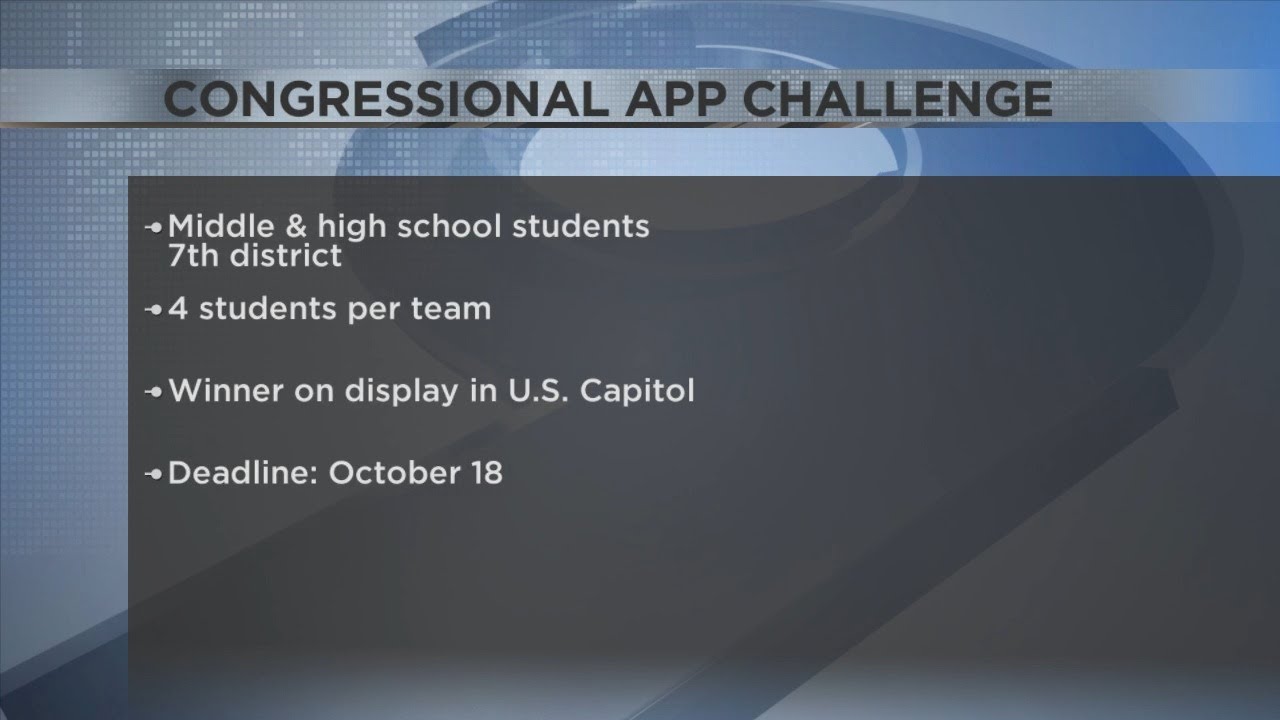 CONGRESSIONAL APP CHALLENGE

Middle & high school students
7th district

4 students per team

Winner on display in U.S. Capitol

Deadline: October 18